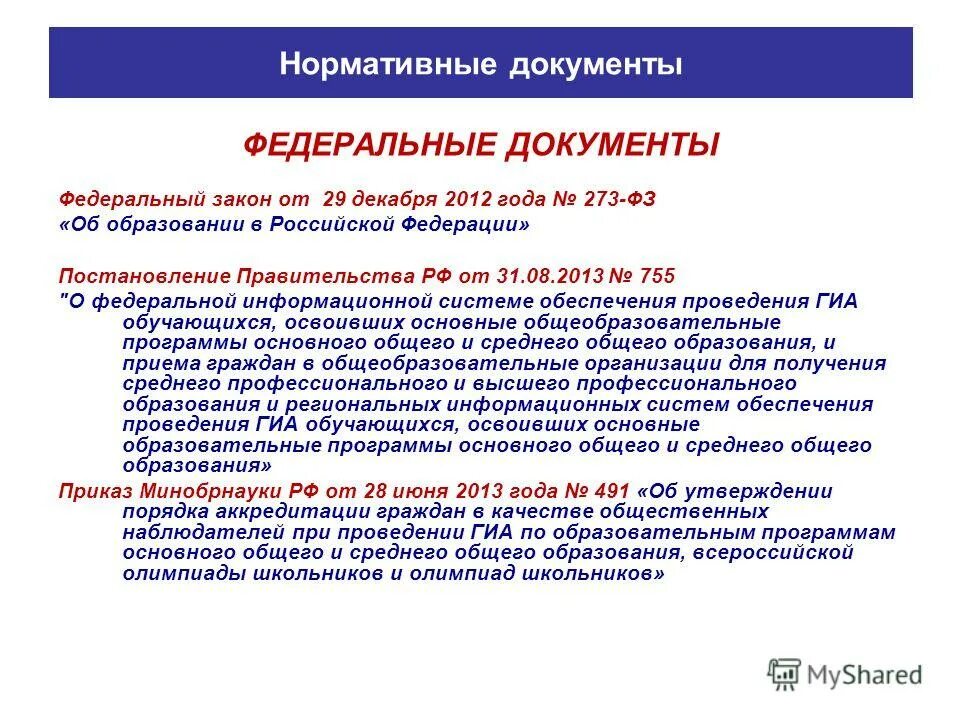 Нормативные документы

ФЕДЕРАЛЬНЫЕ ДОКУМЕНТЫ

Федеральный закон от 29 декабря 2012 года № 273-ФЗ «Об образовании в Российской Федерации»

Постановление Правительства РФ от 31.08.2013 № 755
"О федеральной информационной системе обеспечения проведения ГИА обучающихся, освоивших основные общеобразовательные программы основного общего и среднего общего образования, и приема граждан в общеобразовательные организации для получения среднего профессионального и высшего профессионального образования и региональных информационных систем обеспечения проведения ГИА обучающихся, освоивших основные образовательные программы основного общего и среднего общего образования»

Приказ Минобрнауки РФ от 28 июня 2013 года № 491 «Об утверждении порядка аккредитации граждан в качестве общественных наблюдателей при проведении ГИА по образовательным программам основного общего и среднего общего образования, всероссийской олимпиады школьников и олимпиад школьников»

MyShared